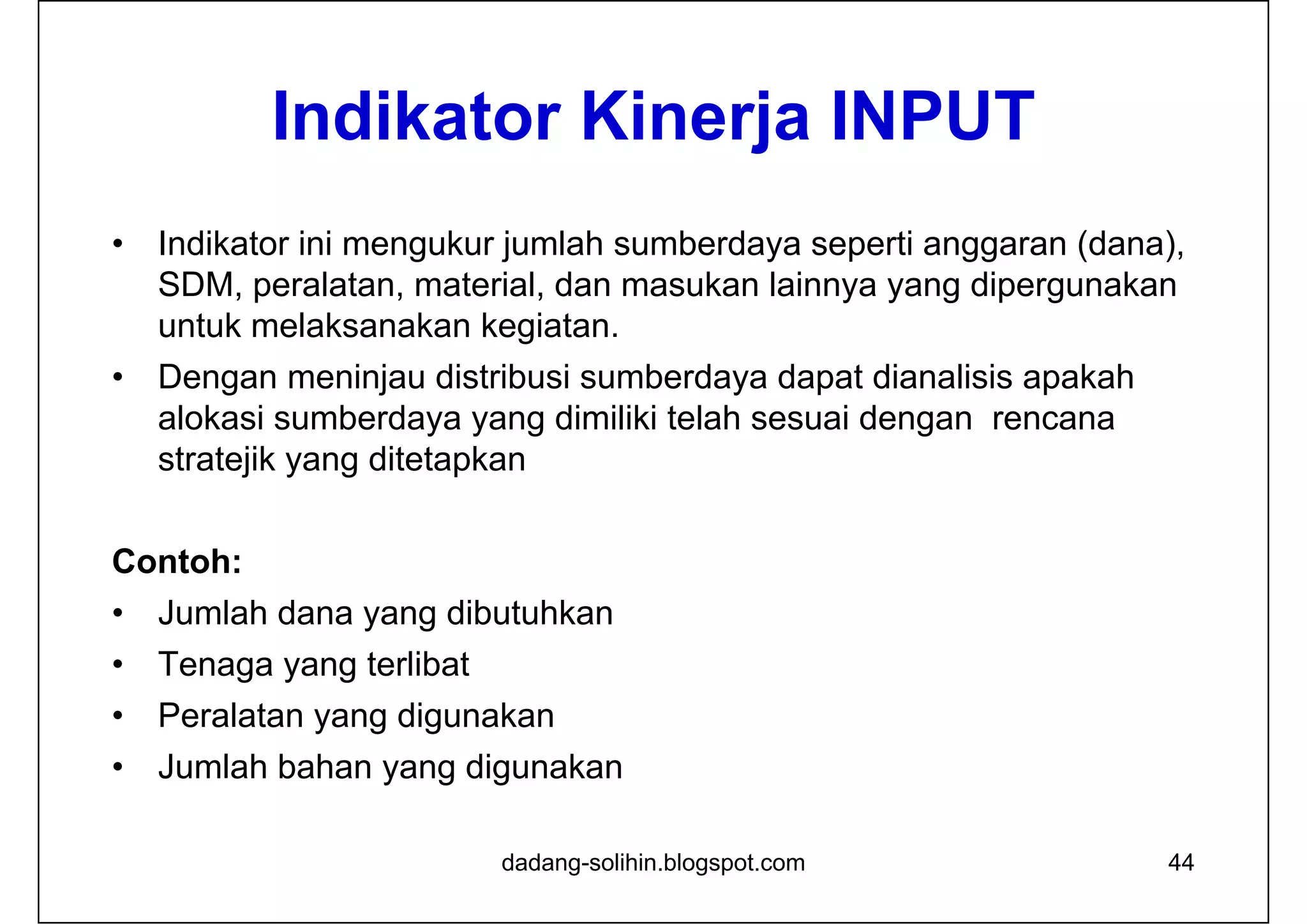 Indikator Kinerja INPUT

• Indikator ini mengukur jumlah sumberdaya seperti anggaran (dana), SDM, peralatan, material, dan masukan lainnya yang dipergunakan untuk melaksanakan kegiatan.

• Dengan meninjau distribusi sumberdaya dapat dianalisis apakah alokasi sumberdaya yang dimiliki telah sesuai dengan rencana stratejik yang ditetapkan

Contoh:

• Jumlah dana yang dibutuhkan
• Tenaga yang terlibat
• Peralatan yang digunakan
• Jumlah bahan yang digunakan

dadang-solihin.blogspot.com

44